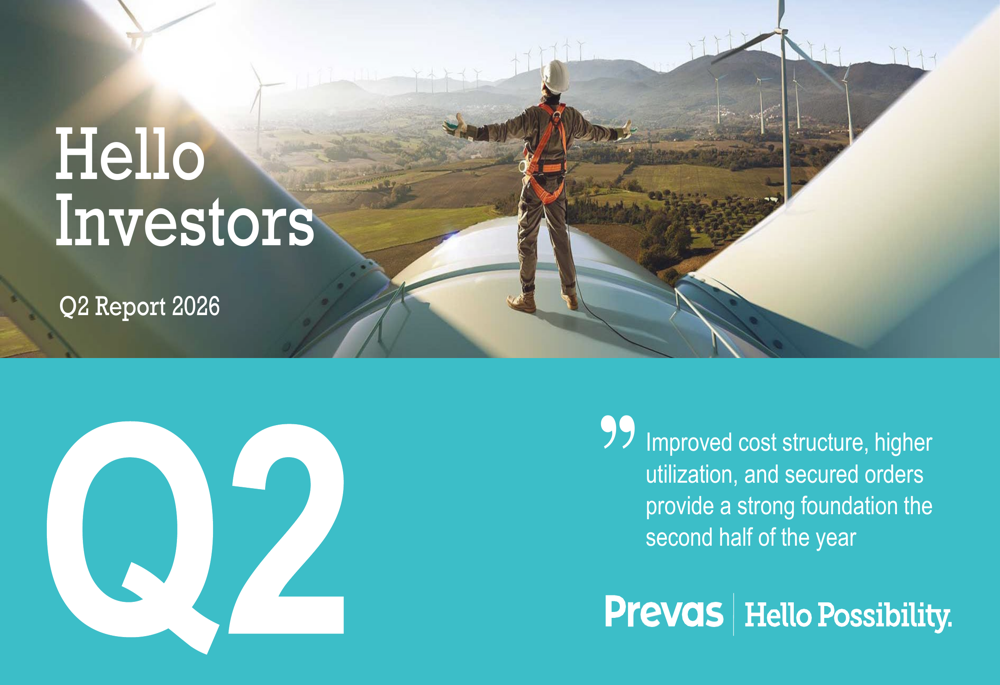 Hello Investors

Q2 Report 2026

Q2

” Improved cost structure, higher utilization, and secured orders provide a strong foundation the second half of the year

Prevas | Hello Possibility.